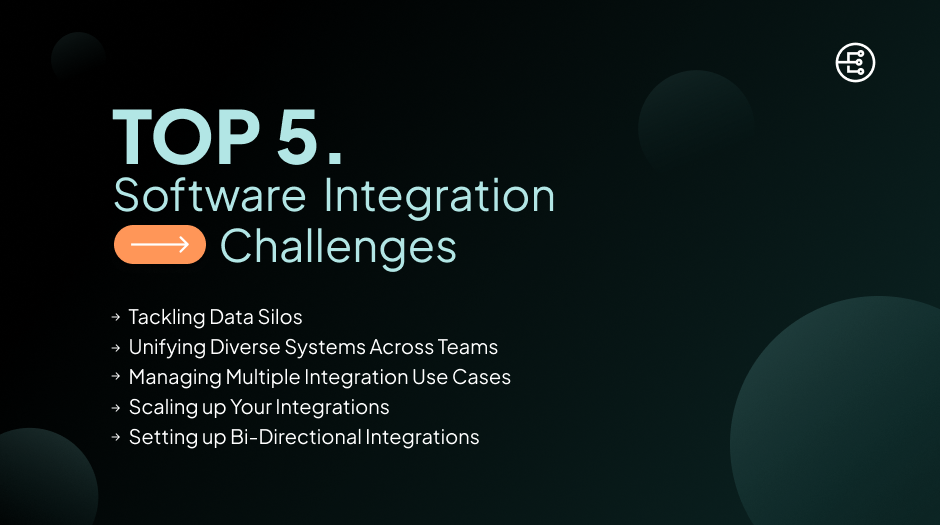 TOP 5.
Software Integration
Challenges

→ Tackling Data Silos
→ Unifying Diverse Systems Across Teams
→ Managing Multiple Integration Use Cases
→ Scaling up Your Integrations
→ Setting up Bi-Directional Integrations